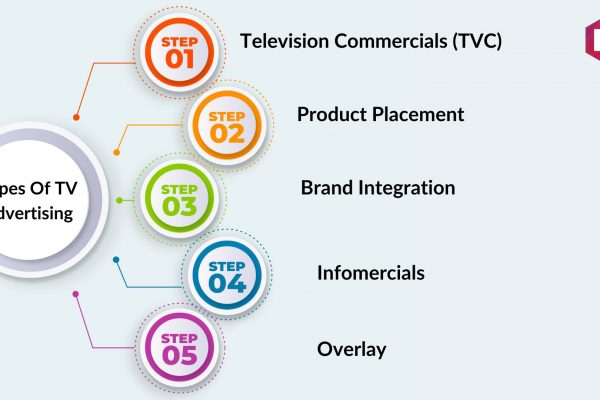 pes Of TV
dvertising

STEP 01
Television Commercials (TVC)

STEP 02
Product Placement

STEP 03
Brand Integration

STEP 04
Infomercials

STEP 05
Overlay